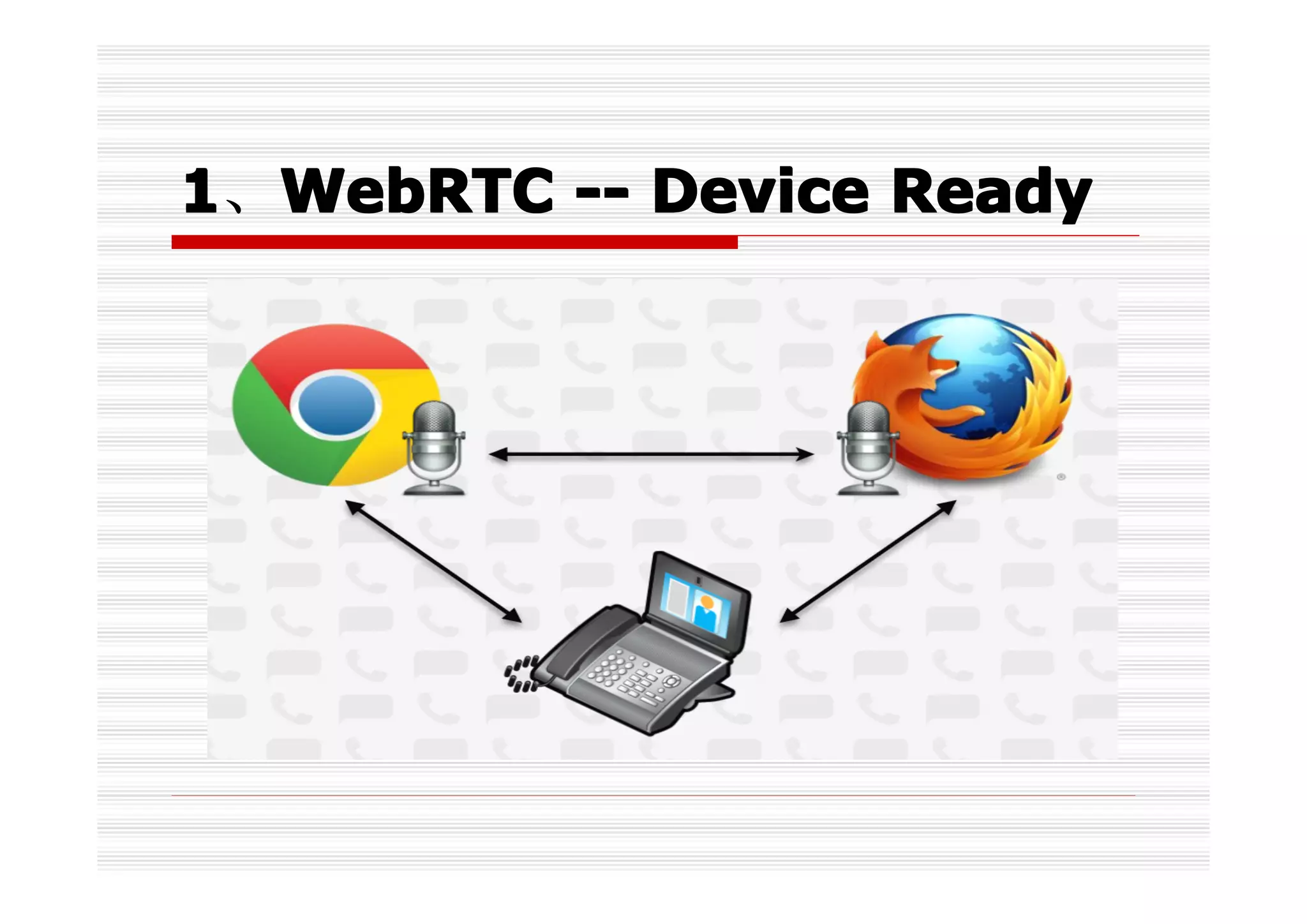 1、WebRTC -- Device Ready